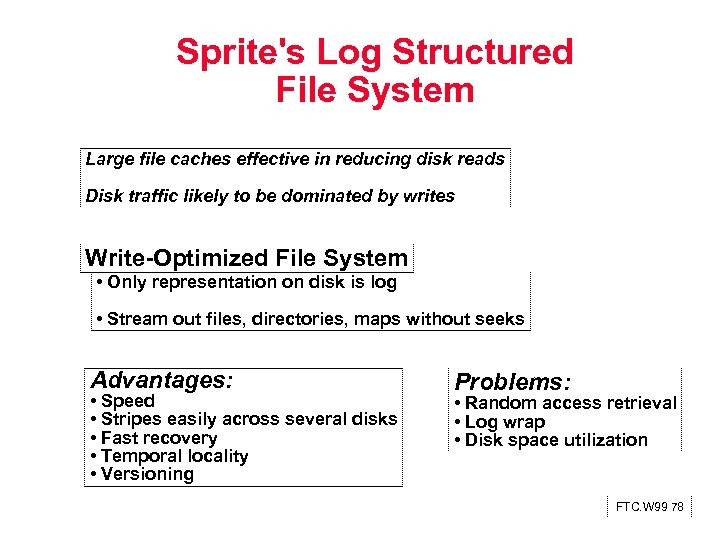 Sprite's Log Structured File System

Large file caches effective in reducing disk reads

Disk traffic likely to be dominated by writes

Write-Optimized File System

• Only representation on disk is log

• Stream out files, directories, maps without seeks

Advantages:
• Speed
• Stripes easily across several disks
• Fast recovery
• Temporal locality
• Versioning

Problems:
• Random access retrieval
• Log wrap
• Disk space utilization

FTC.W99 78